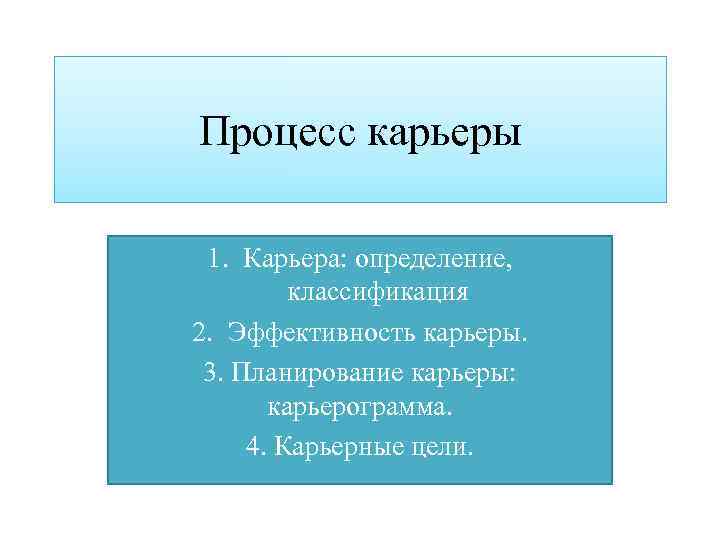 Процесс карьеры

1. Карьера: определение, классификация

2. Эффективность карьеры.

3. Планирование карьеры: карьерограмма.

4. Карьерные цели.